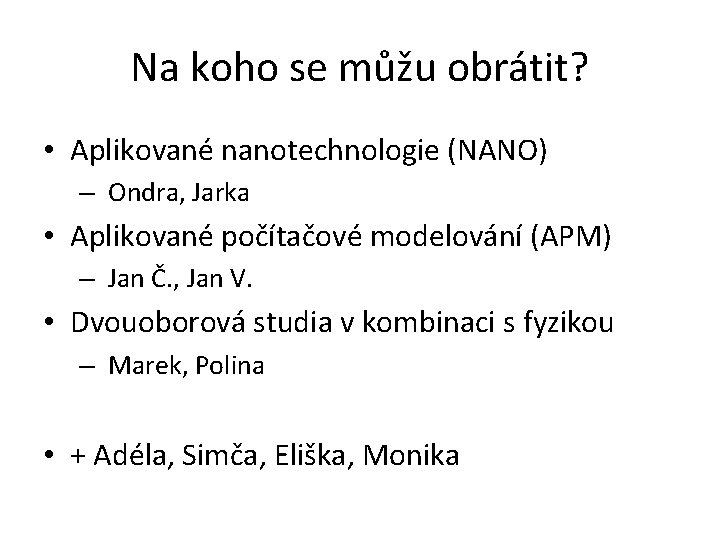 Na koho se můžu obrátit?

• Aplikované nanotechnologie (NANO)
  – Ondra, Jarka
• Aplikované počítačové modelování (APM)
  – Jan Č., Jan V.
• Dvouoborová studia v kombinaci s fyzikou
  – Marek, Polina

• + Adéla, Simča, Eliška, Monika